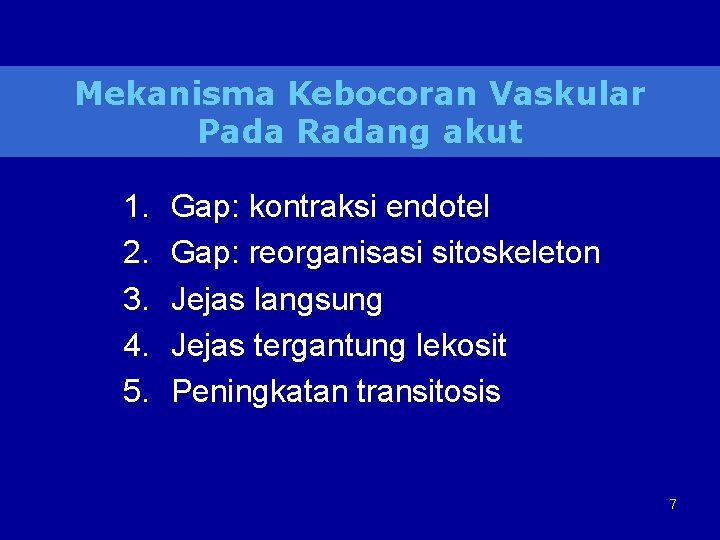 Mekanisma Kebocoran Vaskular Pada Radang akut

1. Gap: kontraksi endotel
2. Gap: reorganisasi sitoskeleton
3. Jejas langsung
4. Jejas tergantung lekosit
5. Peningkatan transitosis

7